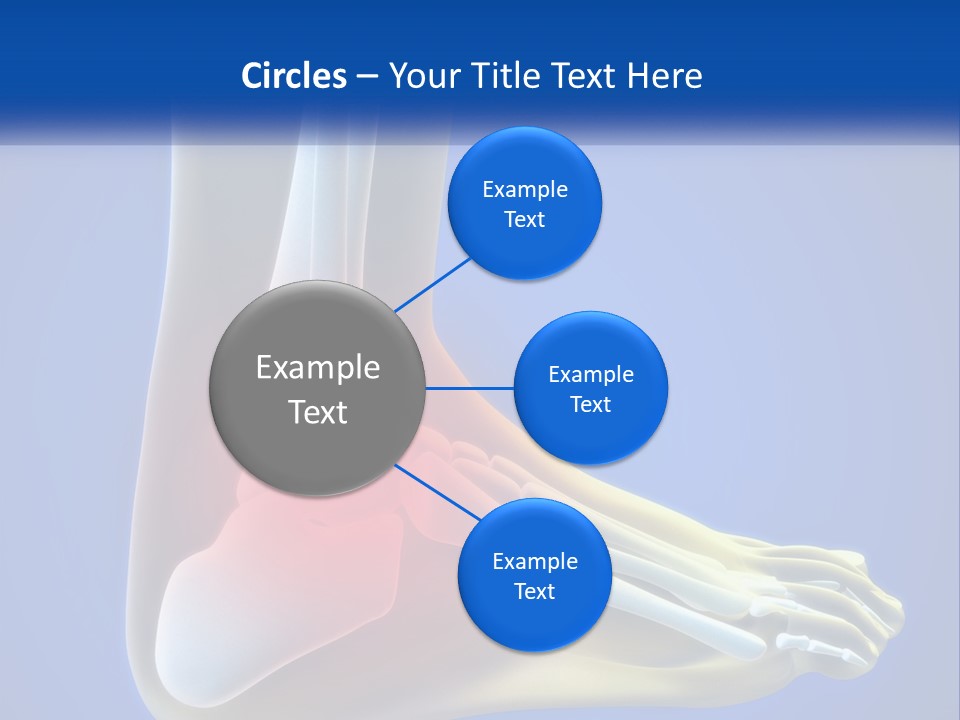 Circles – Your Title Text Here

Example Text

Example Text

Example Text

Example Text